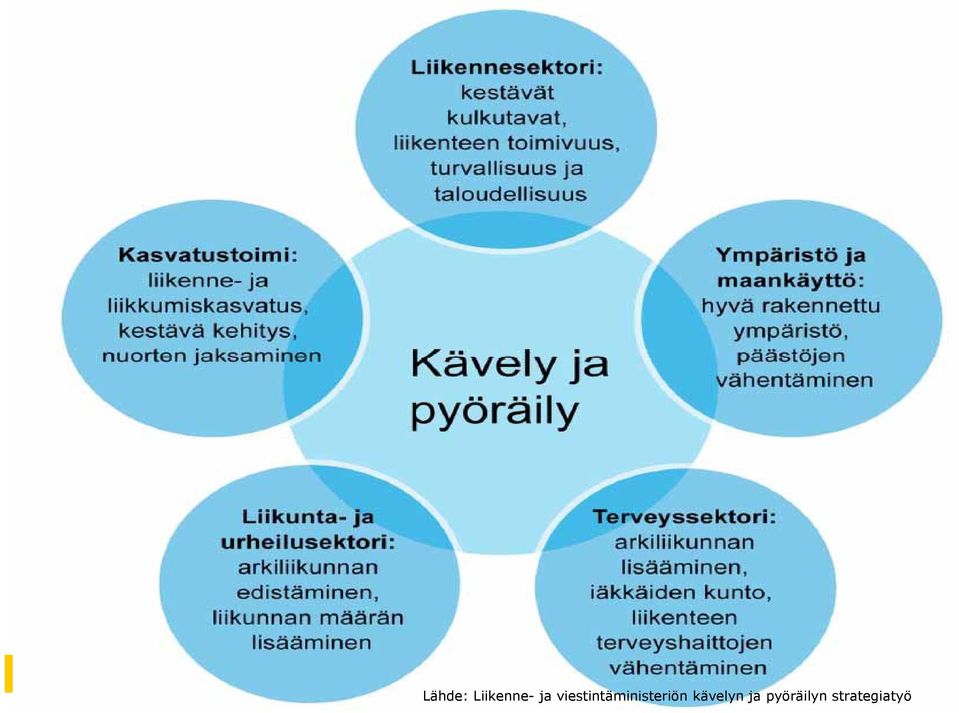 Liikennesektori:
kestävät kulkutavat, liikenteen toimivuus, turvallisuus ja taloudellisuus

Kasvatustoimi:
liikenne- ja liikkumiskasvatus, kestävä kehitys, nuorten jaksaminen

Kävely ja pyöräily

Ympäristö ja maankäyttö:
hyvä rakennettu ympäristö, päästöjen vähentäminen

Liikunta- ja urheilusektori:
arkiliikunnan edistäminen, liikunnan määrän lisääminen

Terveyssektori:
arkiliikunnan lisääminen, iäkkäiden kunto, liikenteen terveyshaittojen vähentäminen

Lähde: Liikenne- ja viestintäministeriön kävelyn ja pyöräilyn strategiatyö